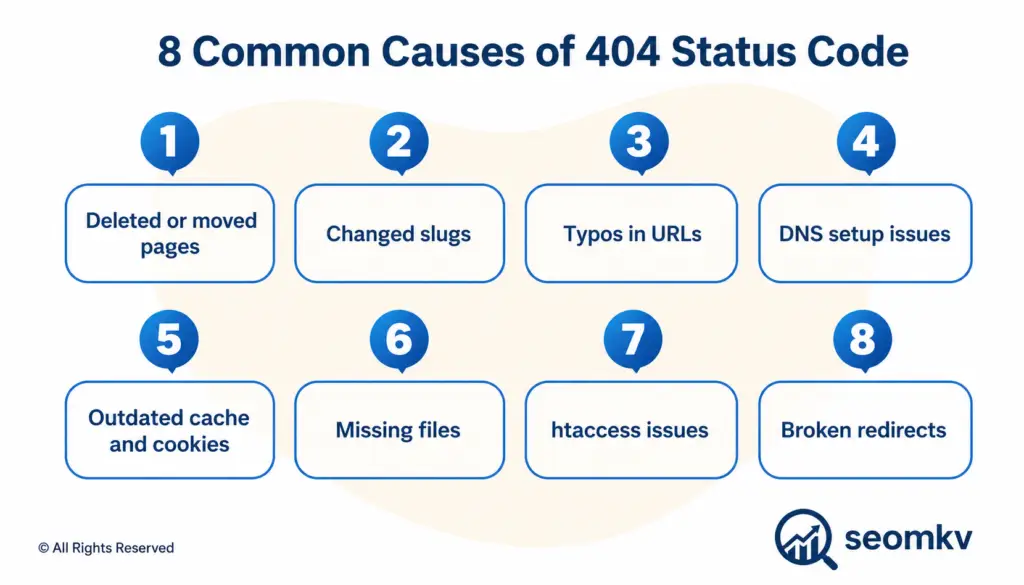 8 Common Causes of 404 Status Code

1
Deleted or moved pages

2
Changed slugs

3
Typos in URLs

4
DNS setup issues

5
Outdated cache and cookies

6
Missing files

7
htaccess issues

8
Broken redirects

© All Rights Reserved

seomkv